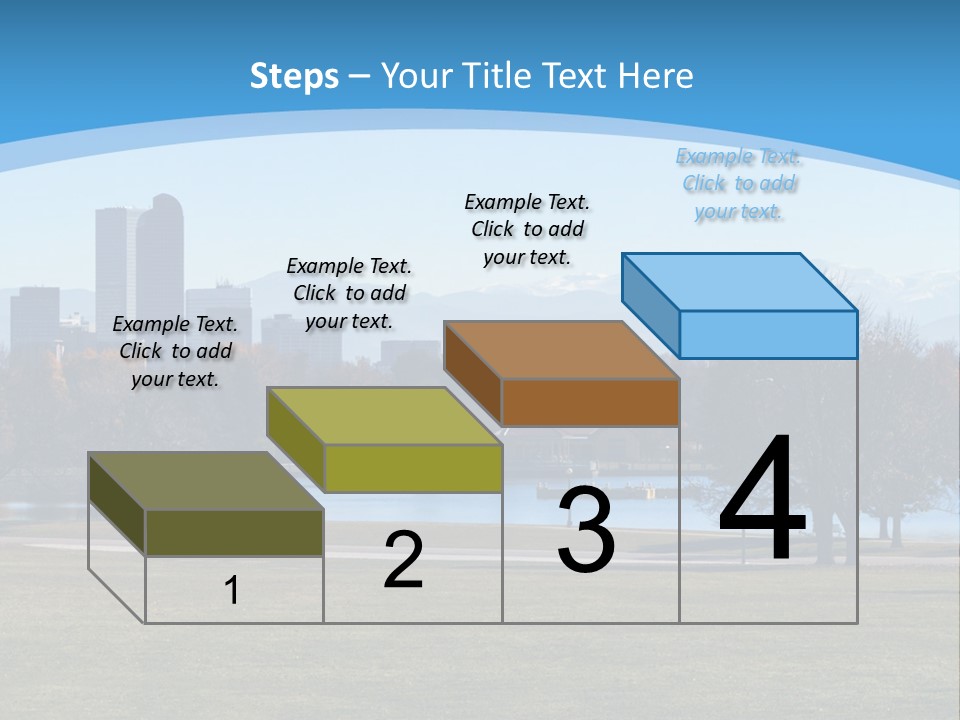 Steps – Your Title Text Here

Example Text. Click to add your text.

Example Text. Click to add your text.

Example Text. Click to add your text.

Example Text. Click to add your text.

1

2

3

4